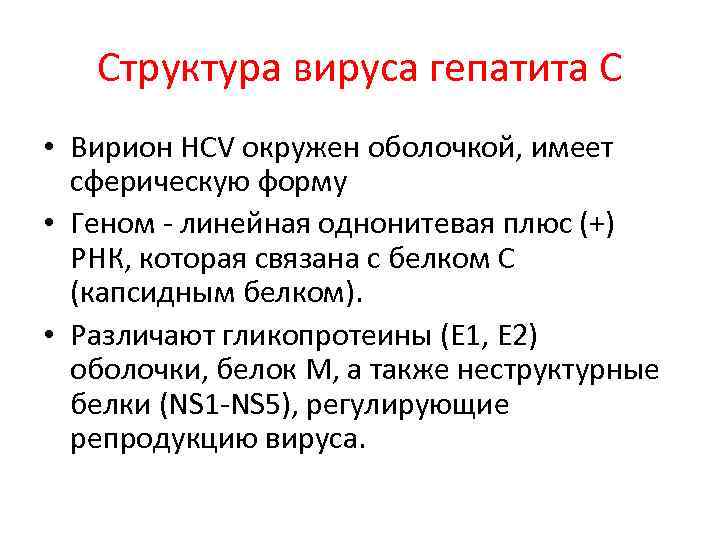 Структура вируса гепатита С

• Вирион HCV окружен оболочкой, имеет сферическую форму

• Геном - линейная однонитевая плюс (+) РНК, которая связана с белком С (капсидным белком).

• Различают гликопротеины (Е1, Е2) оболочки, белок М, а также неструктурные белки (NS1-NS5), регулирующие репродукцию вируса.